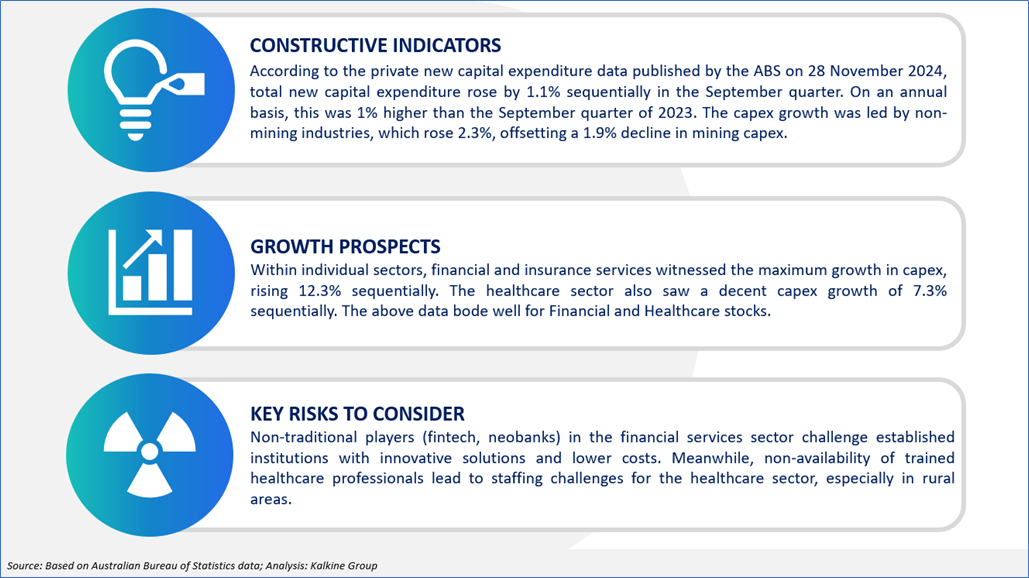 CONSTRUCTIVE INDICATORS
According to the private new capital expenditure data published by the ABS on 28 November 2024, total new capital expenditure rose by 1.1% sequentially in the September quarter. On an annual basis, this was 1% higher than the September quarter of 2023. The capex growth was led by non-mining industries, which rose 2.3%, offsetting a 1.9% decline in mining capex.

GROWTH PROSPECTS
Within individual sectors, financial and insurance services witnessed the maximum growth in capex, rising 12.3% sequentially. The healthcare sector also saw a decent capex growth of 7.3% sequentially. The above data bode well for Financial and Healthcare stocks.

KEY RISKS TO CONSIDER
Non-traditional players (fintech, neobanks) in the financial services sector challenge established institutions with innovative solutions and lower costs. Meanwhile, non-availability of trained healthcare professionals lead to staffing challenges for the healthcare sector, especially in rural areas.

Source: Based on Australian Bureau of Statistics data; Analysis: Kalkine Group